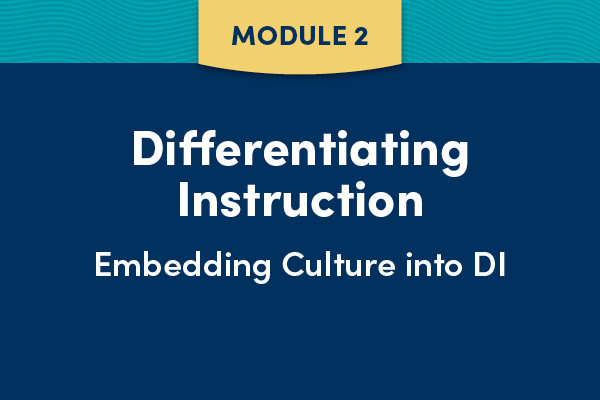 MODULE 2

Differentiating Instruction

Embedding Culture into DI